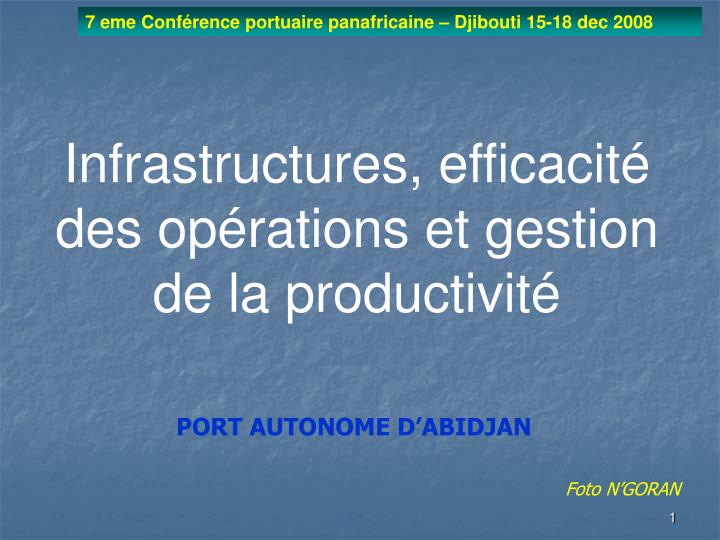 7 eme Conférence portuaire panafricaine – Djibouti 15-18 dec 2008

Infrastructures, efficacité des opérations et gestion de la productivité

PORT AUTONOME D'ABIDJAN

Foto N'GORAN

1